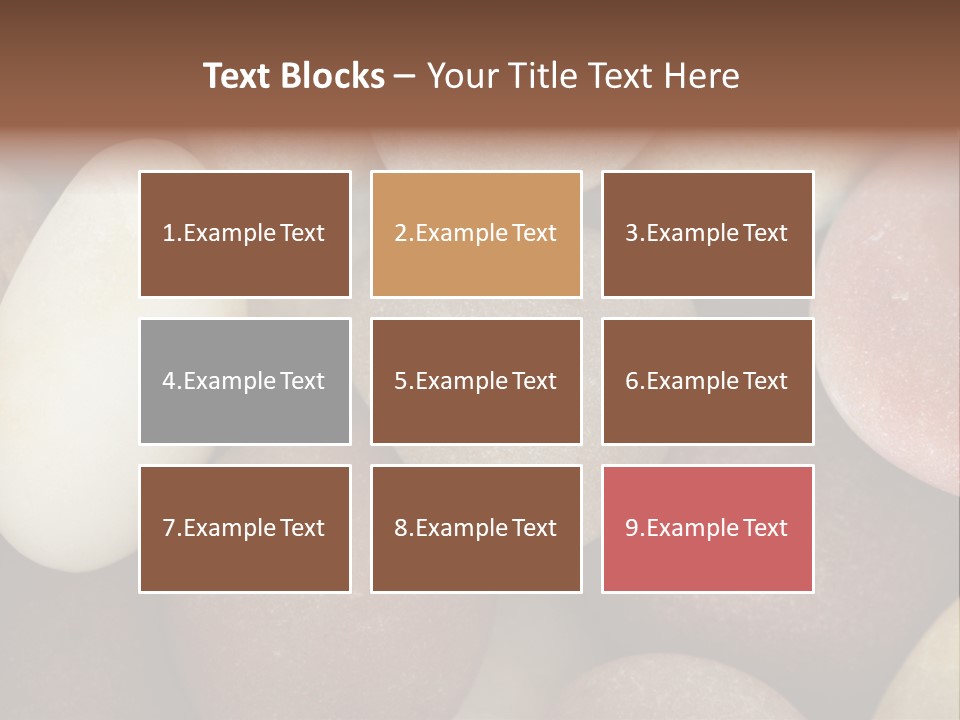 Text Blocks – Your Title Text Here

1.Example Text

2.Example Text

3.Example Text

4.Example Text

5.Example Text

6.Example Text

7.Example Text

8.Example Text

9.Example Text